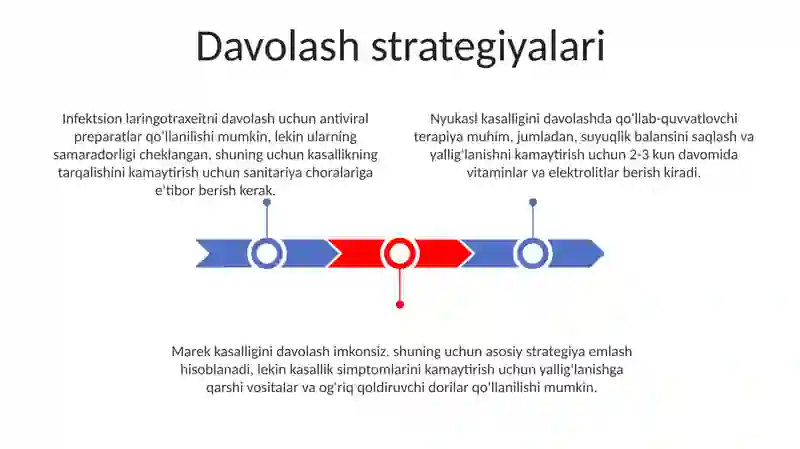 Davolash strategiyalari

Infektsion laringotraxeitni davolash uchun antiviral preparatlar qo'llanilishi mumkin, lekin ularning samaradorligi cheklangan, shuning uchun kasallikning tarqalishini kamaytirish uchun sanitariya choralariga e'tibor berish kerak.

Nyukasl kasalligini davolashda qo'llab-quvvatlovchi terapiya muhim, jumladan, suyuqlik balansini saqlash va yallig'lanishni kamaytirish uchun 2-3 kun davomida vitaminlar va elektrolitlar berish kiradi.

Marek kasalligini davolash imkonsiz, shuning uchun asosiy strategiya emlash hisoblanadi, lekin kasallik simptomlarini kamaytirish uchun yallig'lanishga qarshi vositalar va og'riq qoldiruvchi dorilar qo'llanilishi mumkin.